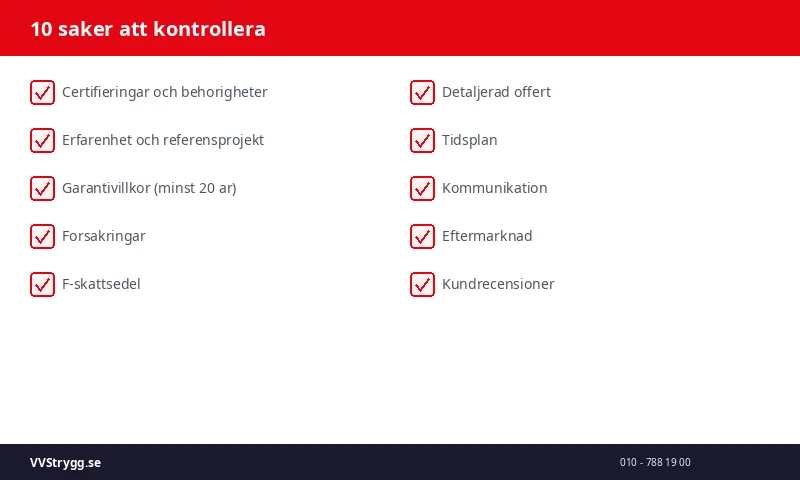 10 saker att kontrollera

Certifieringar och behorigheter

Erfarenhet och referensprojekt

Garantivillkor (minst 20 ar)

Forsakringar

F-skattsedel

Detaljerad offert

Tidsplan

Kommunikation

Eftermarknad

Kundrecensioner

VVStrygg.se

010 - 788 19 00